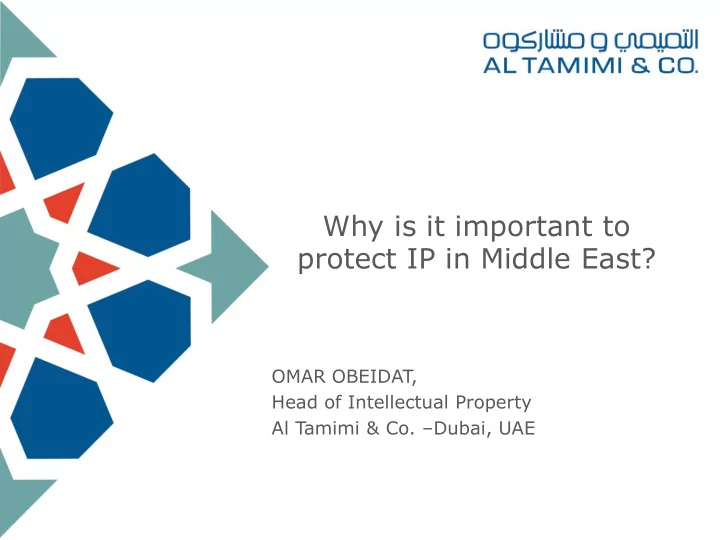 التميمي و مشاركوه
AL TAMIMI & CO.

Why is it important to protect IP in Middle East?

OMAR OBEIDAT,
Head of Intellectual Property
Al Tamimi & Co. –Dubai, UAE